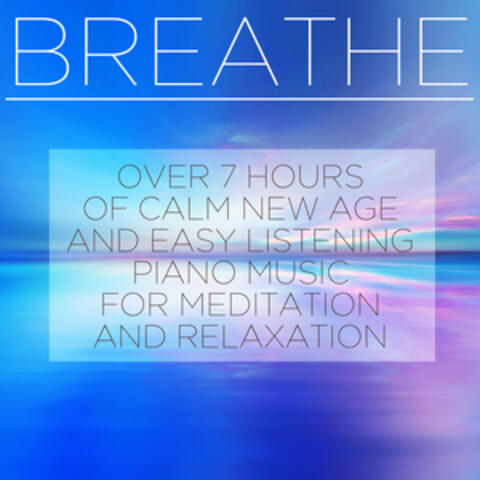 BREATHE

OVER 7 HOURS
OF CALM NEW AGE
AND EASY LISTENING
PIANO MUSIC
FOR MEDITATION
AND RELAXATION